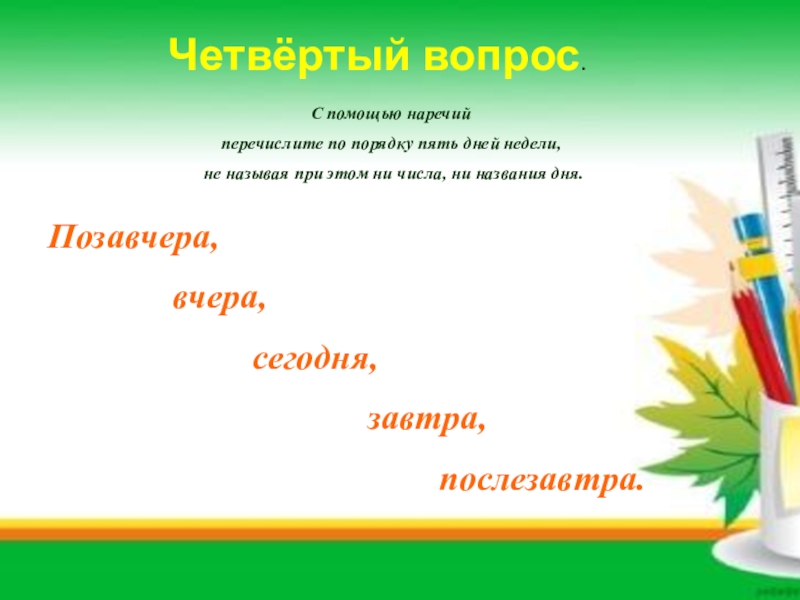 Четвёртый вопрос.

С помощью наречий перечислите по порядку пять дней недели, не называя при этом ни числа, ни названия дня.

Позавчера,

вчера,

сегодня,

завтра,

послезавтра.